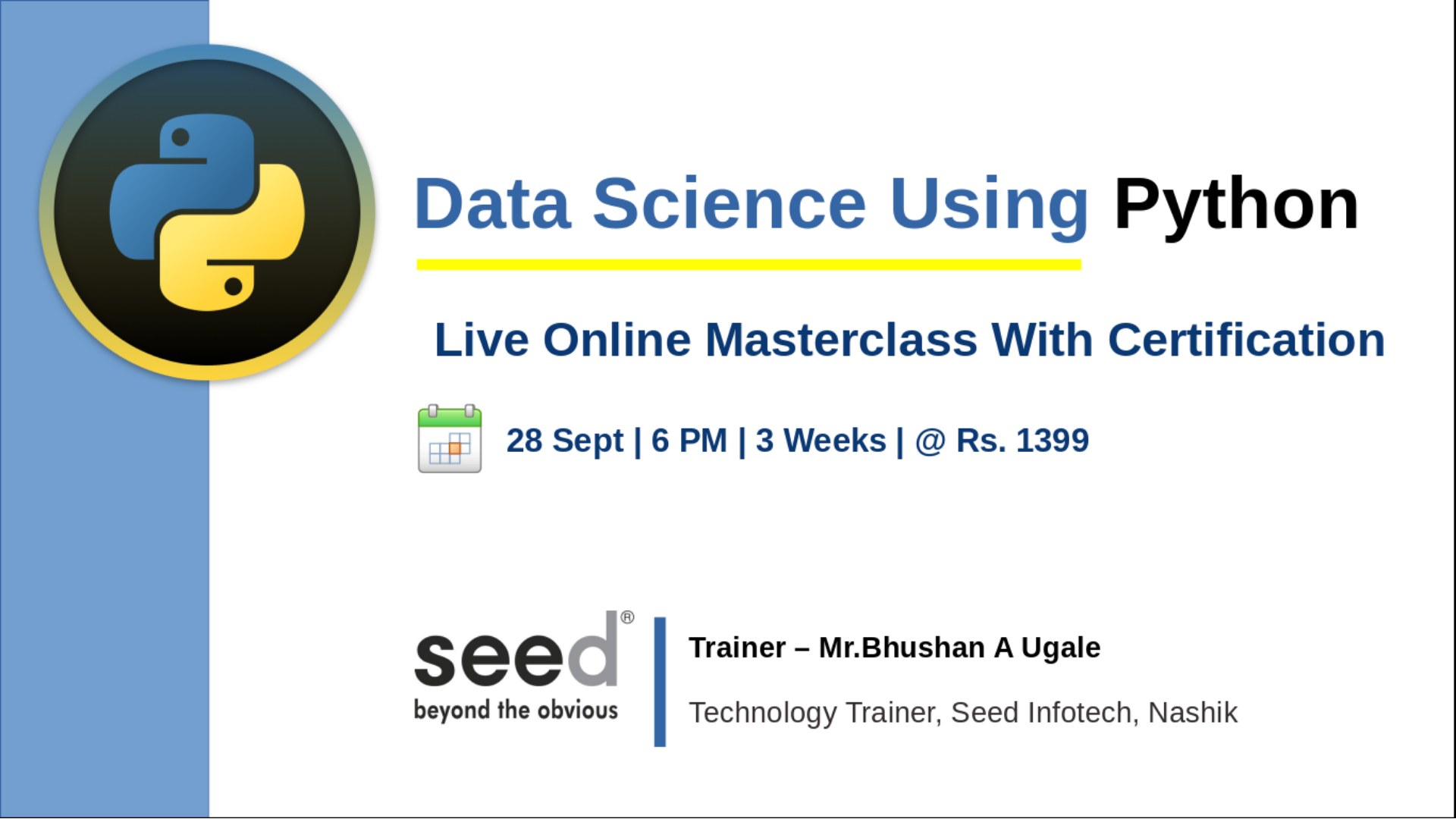 Data Science Using Python

Live Online Masterclass With Certification

28 Sept | 6 PM | 3 Weeks | @ Rs. 1399

seed®
beyond the obvious

Trainer – Mr.Bhushan A Ugale

Technology Trainer, Seed Infotech, Nashik